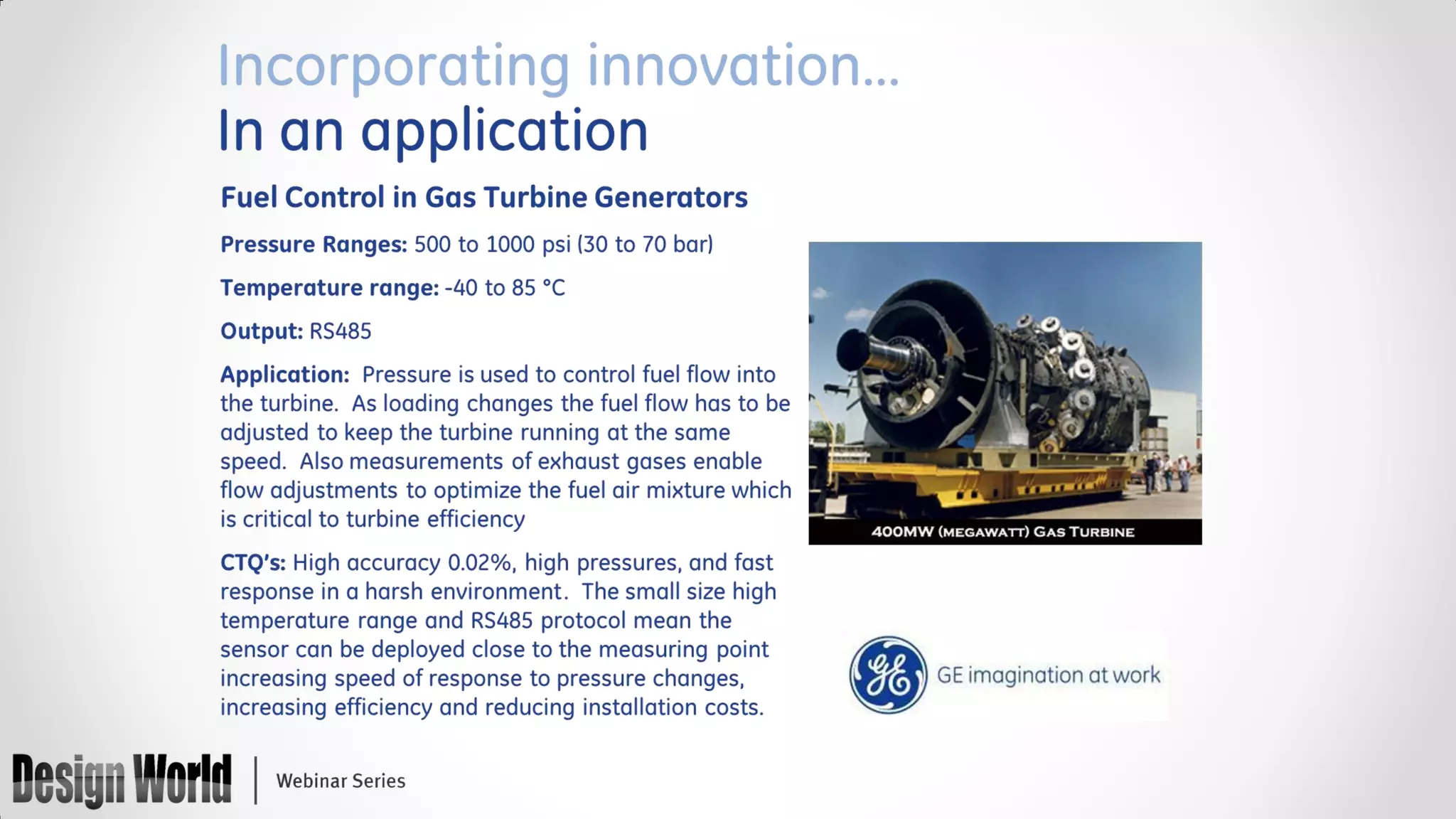 Incorporating innovation…
In an application

Fuel Control in Gas Turbine Generators

Pressure Ranges: 500 to 1000 psi (30 to 70 bar)

Temperature range: -40 to 85 °C

Output: RS485

Application: Pressure is used to control fuel flow into the turbine. As loading changes the fuel flow has to be adjusted to keep the turbine running at the same speed. Also measurements of exhaust gases enable flow adjustments to optimize the fuel air mixture which is critical to turbine efficiency

CTQ's: High accuracy 0.02%, high pressures, and fast response in a harsh environment. The small size high temperature range and RS485 protocol mean the sensor can be deployed close to the measuring point increasing speed of response to pressure changes, increasing efficiency and reducing installation costs.

400MW (MEGAWATT) GAS TURBINE

GE imagination at work

Design World | Webinar Series